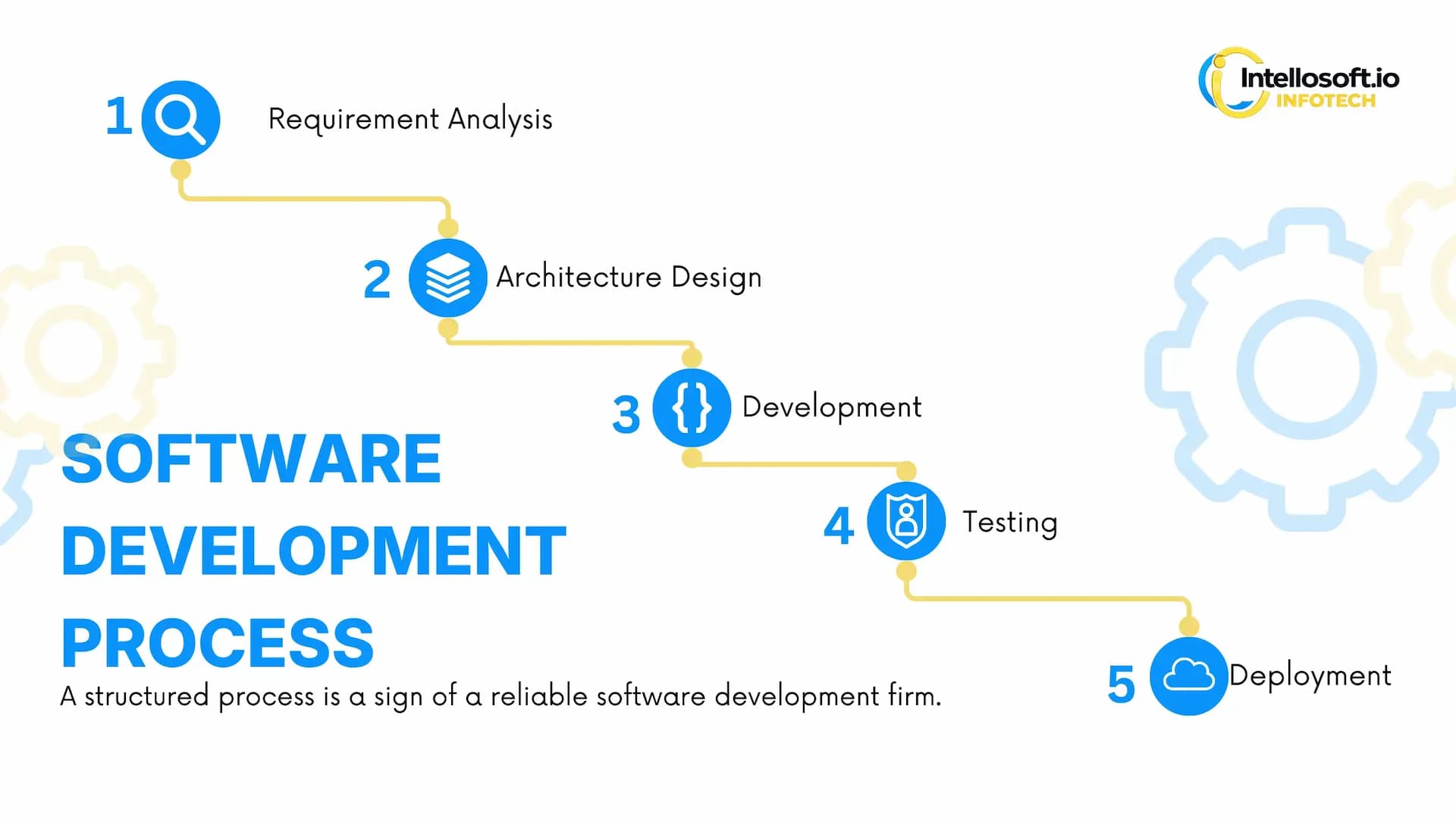 Intellosoft.io
INFOTECH

1 Requirement Analysis

2 Architecture Design

3 Development

4 Testing

5 Deployment

SOFTWARE DEVELOPMENT PROCESS

A structured process is a sign of a reliable software development firm.